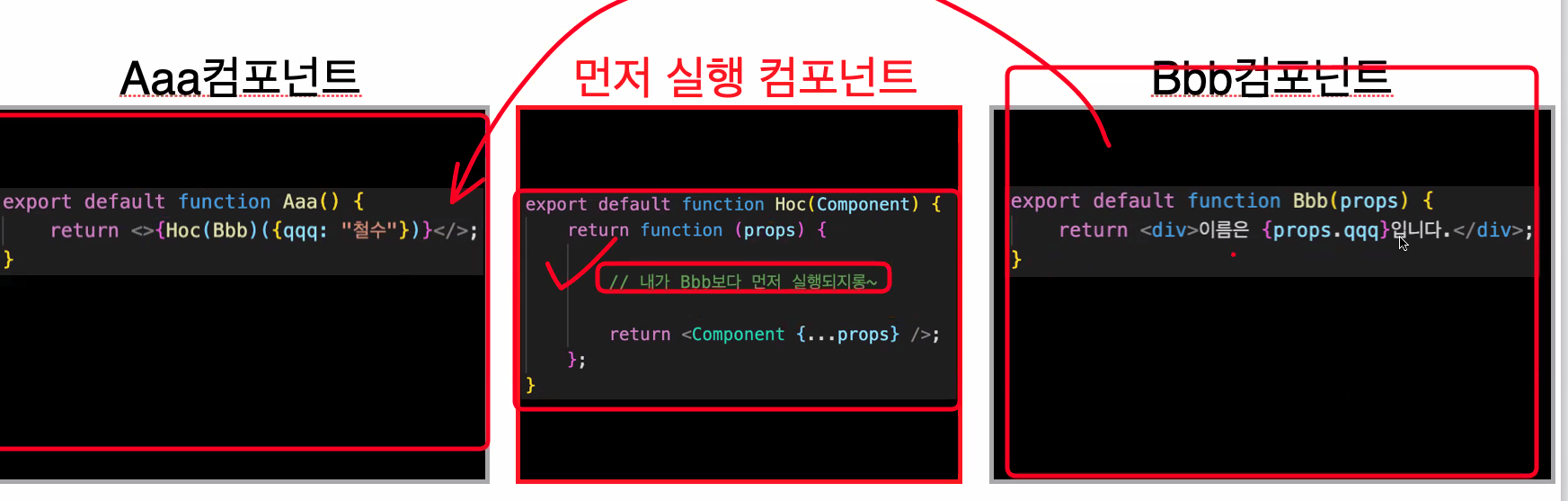 Aaa컴포넌트

export default function Aaa() {
    return <>{Hoc(Bbb)({qqq: "철수"})}</>;
}

먼저 실행 컴포넌트

export default function Hoc(Component) {
    return function (props) {

        // 내가 Bbb보다 먼저 실행되지롱~

        return <Component {...props} />;
    };
}

Bbb컴포넌트

export default function Bbb(props) {
    return <div>이름은 {props.qqq}입니다.</div>;
}